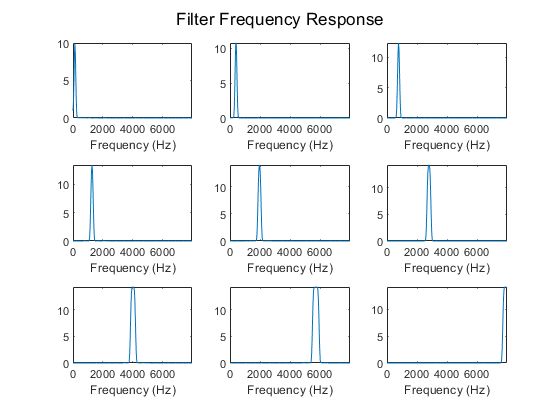 Filter Frequency Response

10
5
0
0 2000 4000 6000
Frequency (Hz)

10
5
0
0 2000 4000 6000
Frequency (Hz)

10
5
0
0 2000 4000 6000
Frequency (Hz)

10
5
0
0 2000 4000 6000
Frequency (Hz)

10
5
0
0 2000 4000 6000
Frequency (Hz)

10
5
0
0 2000 4000 6000
Frequency (Hz)

10
5
0
0 2000 4000 6000
Frequency (Hz)

10
5
0
0 2000 4000 6000
Frequency (Hz)

10
5
0
0 2000 4000 6000
Frequency (Hz)